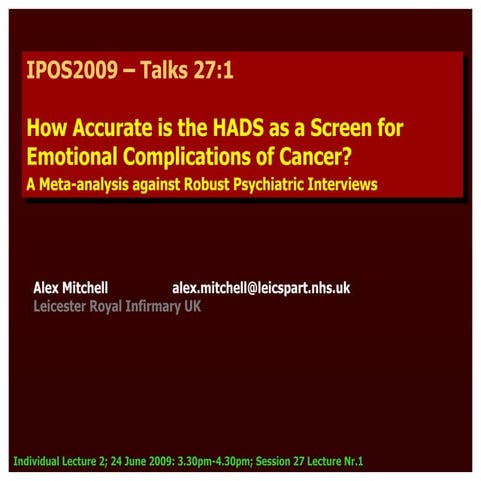 IPOS2009 – Talks 27:1

How Accurate is the HADS as a Screen for Emotional Complications of Cancer?
A Meta-analysis against Robust Psychiatric Interviews

Alex Mitchell alex.mitchell@leicspart.nhs.uk
Leicester Royal Infirmary UK

Individual Lecture 2; 24 June 2009: 3.30pm-4.30pm; Session 27 Lecture Nr.1